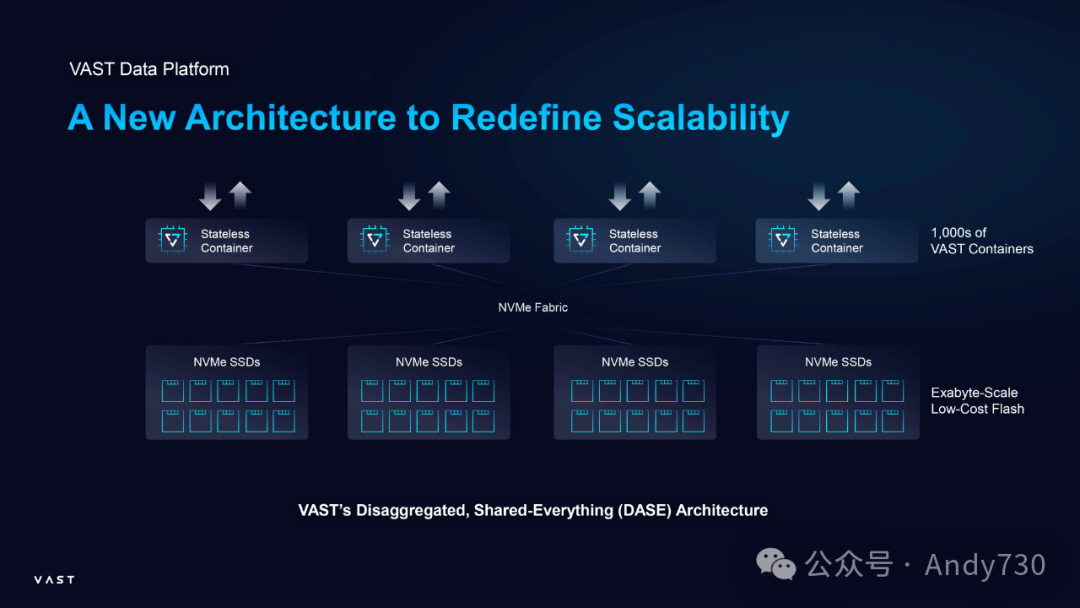 VAST Data Platform

A New Architecture to Redefine Scalability

Stateless Container

Stateless Container

Stateless Container

Stateless Container

1,000s of VAST Containers

NVMe Fabric

NVMe SSDs

NVMe SSDs

NVMe SSDs

NVMe SSDs

Exabyte-Scale Low-Cost Flash

VAST's Disaggregated, Shared-Everything (DASE) Architecture

VAST

公众号 · Andy730